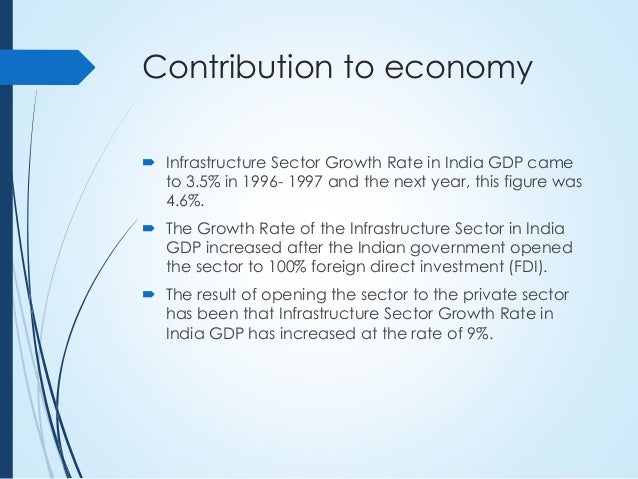 Contribution to economy

- Infrastructure Sector Growth Rate in India GDP came to 3.5% in 1996- 1997 and the next year, this figure was 4.6%.
- The Growth Rate of the Infrastructure Sector in India GDP increased after the Indian government opened the sector to 100% foreign direct investment (FDI).
- The result of opening the sector to the private sector has been that Infrastructure Sector Growth Rate in India GDP has increased at the rate of 9%.